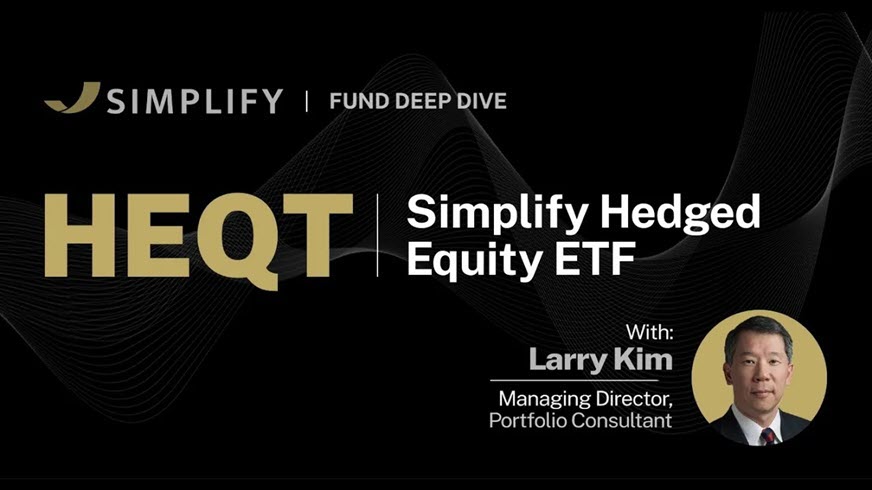 SIMPLIFY | FUND DEEP DIVE

HEQT | Simplify Hedged Equity ETF

With:
Larry Kim
Managing Director, Portfolio Consultant